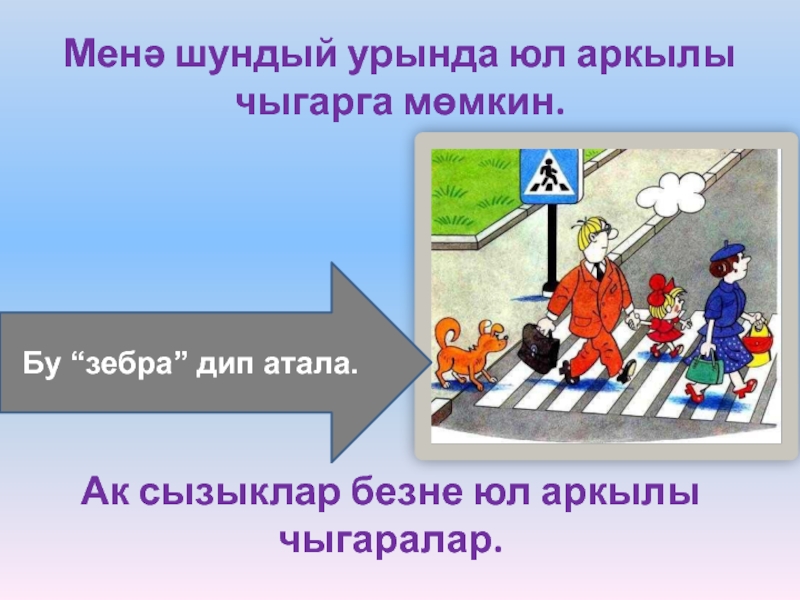 Менә шундый урында юл аркылы чыгарга мөмкин.

Бу “зебра” дип атала.

Ак сызыклар безне юл аркылы чыгаралар.